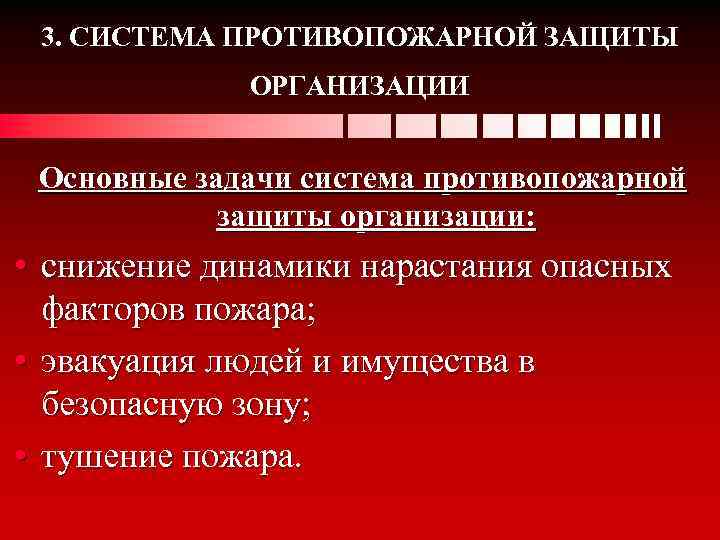 3. СИСТЕМА ПРОТИВОПОЖАРНОЙ ЗАЩИТЫ ОРГАНИЗАЦИИ

Основные задачи система противопожарной защиты организации:

• снижение динамики нарастания опасных факторов пожара;
• эвакуация людей и имущества в безопасную зону;
• тушение пожара.